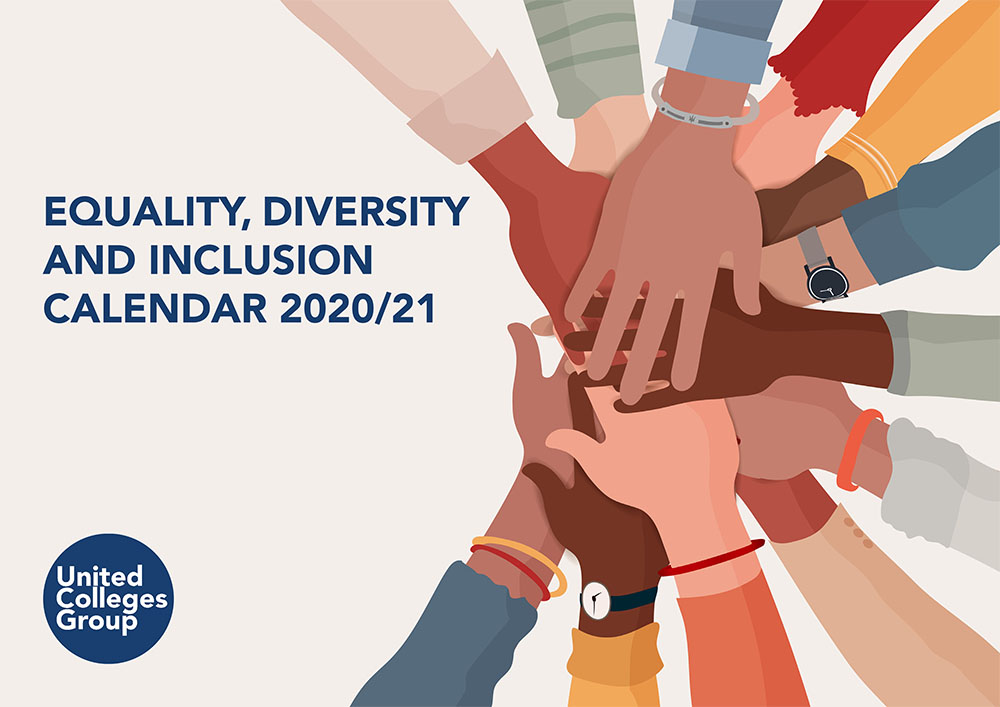 EQUALITY, DIVERSITY AND INCLUSION CALENDAR 2020/21

United Colleges Group